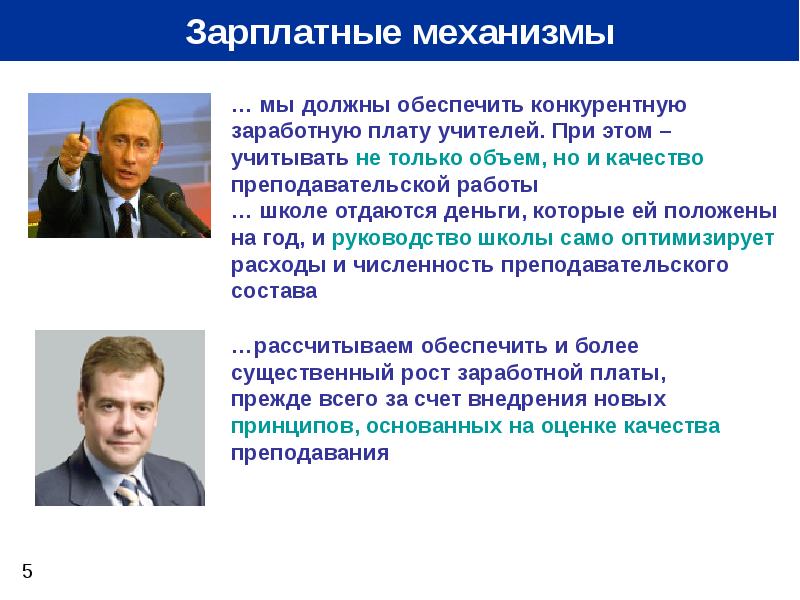 Зарплатные механизмы

… мы должны обеспечить конкурентную заработную плату учителей. При этом – учитывать не только объем, но и качество преподавательской работы
… школе отдаются деньги, которые ей положены на год, и руководство школы само оптимизирует расходы и численность преподавательского состава

…рассчитываем обеспечить и более существенный рост заработной платы, прежде всего за счет внедрения новых принципов, основанных на оценке качества преподавания

5